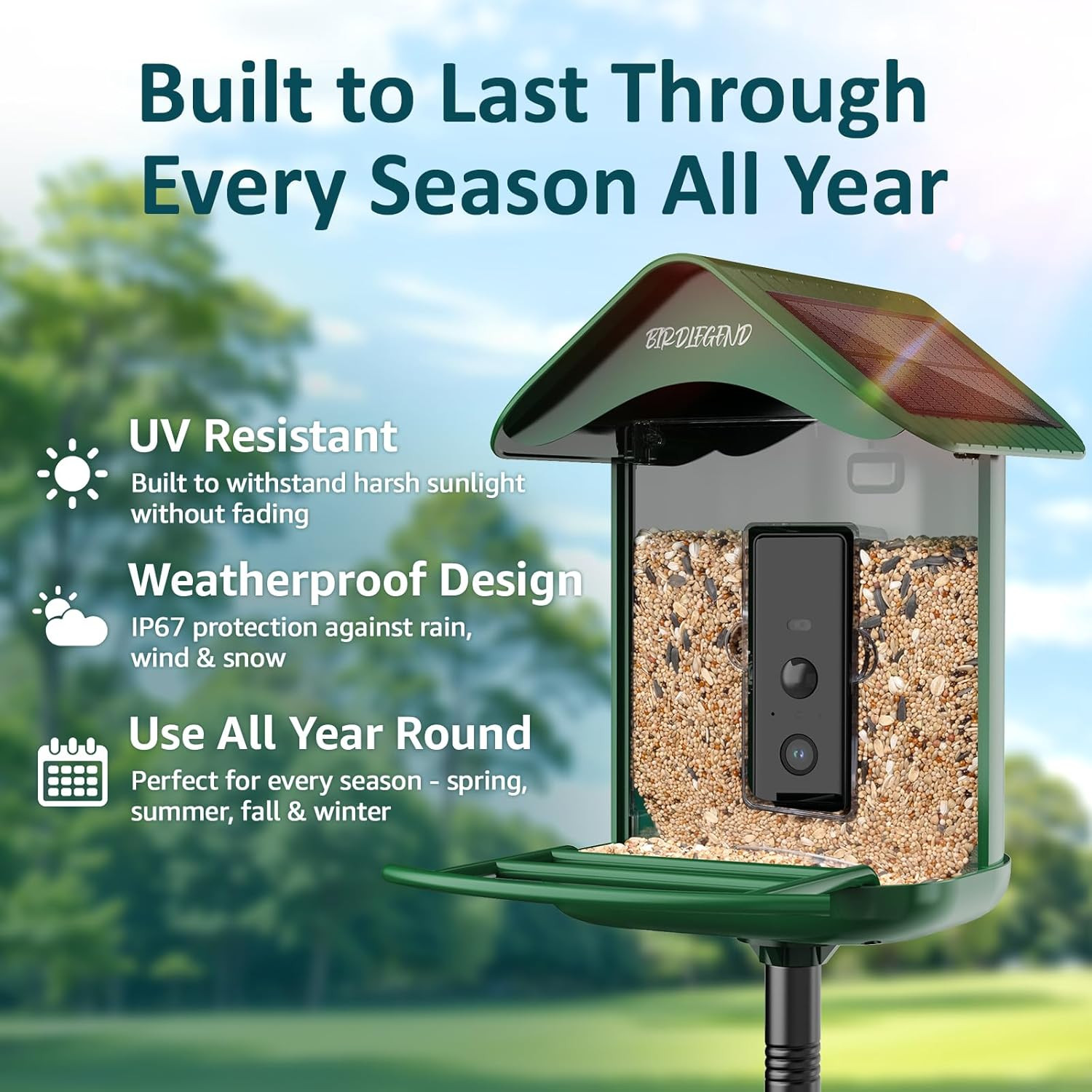 Built to Last Through Every Season All Year

BIRDLEGEND

UV Resistant

Built to withstand harsh sunlight without fading

Weatherproof Design

IP67 protection against rain, wind & snow

Use All Year Round

Perfect for every season - spring, summer, fall & winter